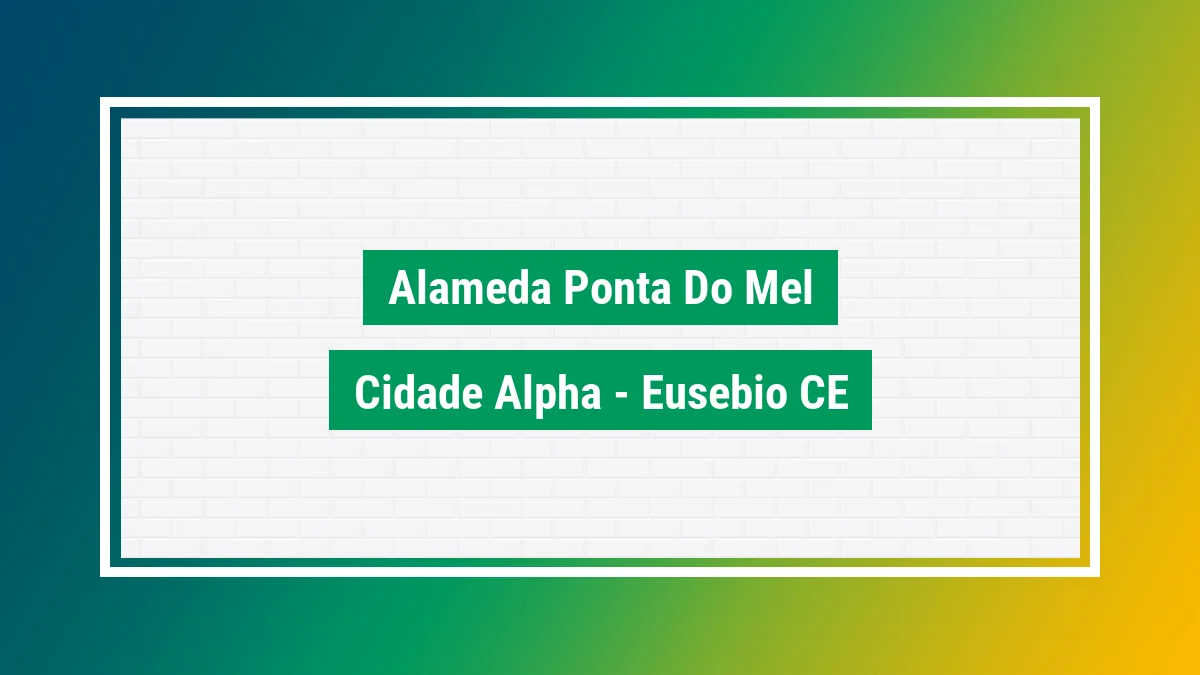 Alameda Ponta Do Mel

Cidade Alpha - Eusebio CE